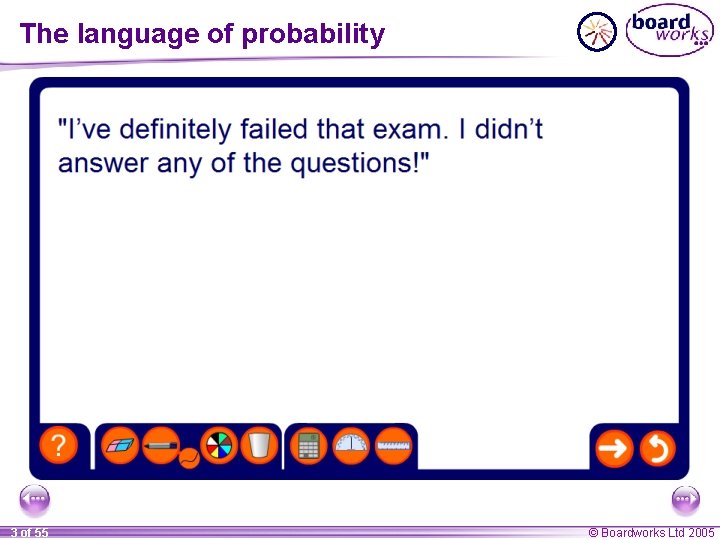 The language of probability

board works

"I've definitely failed that exam. I didn't answer any of the questions!"

?

3 of 55

© Boardworks Ltd 2005